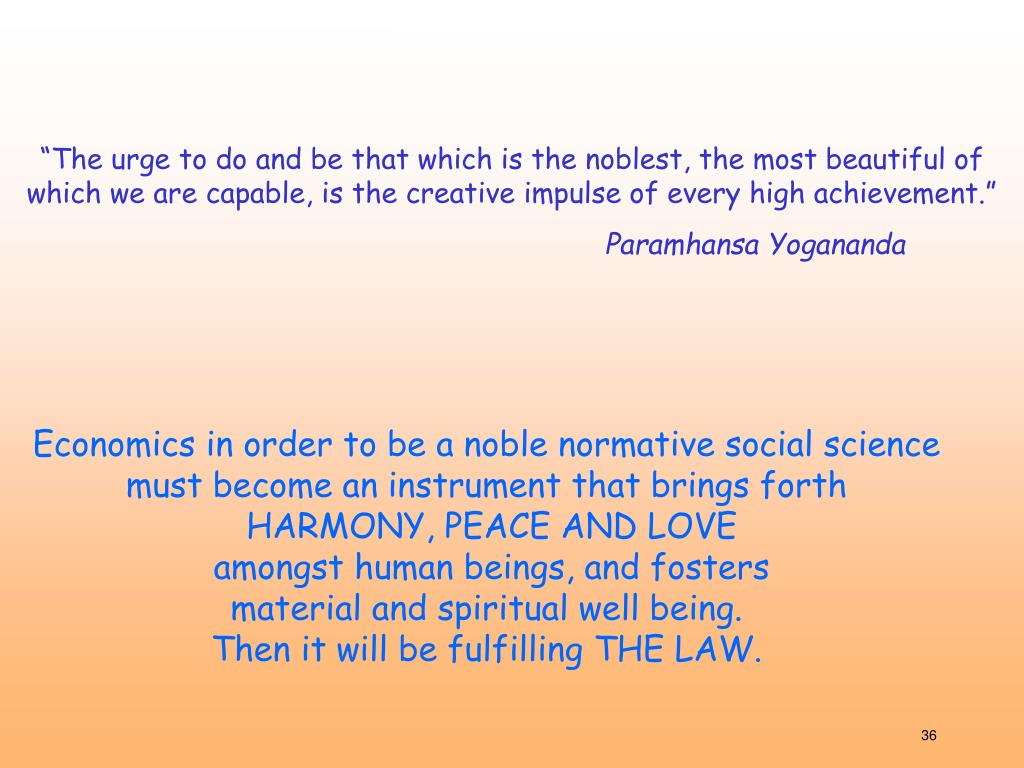 “The urge to do and be that which is the noblest, the most beautiful of which we are capable, is the creative impulse of every high achievement.”

Paramhansa Yogananda

Economics in order to be a noble normative social science must become an instrument that brings forth HARMONY, PEACE AND LOVE amongst human beings, and fosters material and spiritual well being. Then it will be fulfilling THE LAW.

36